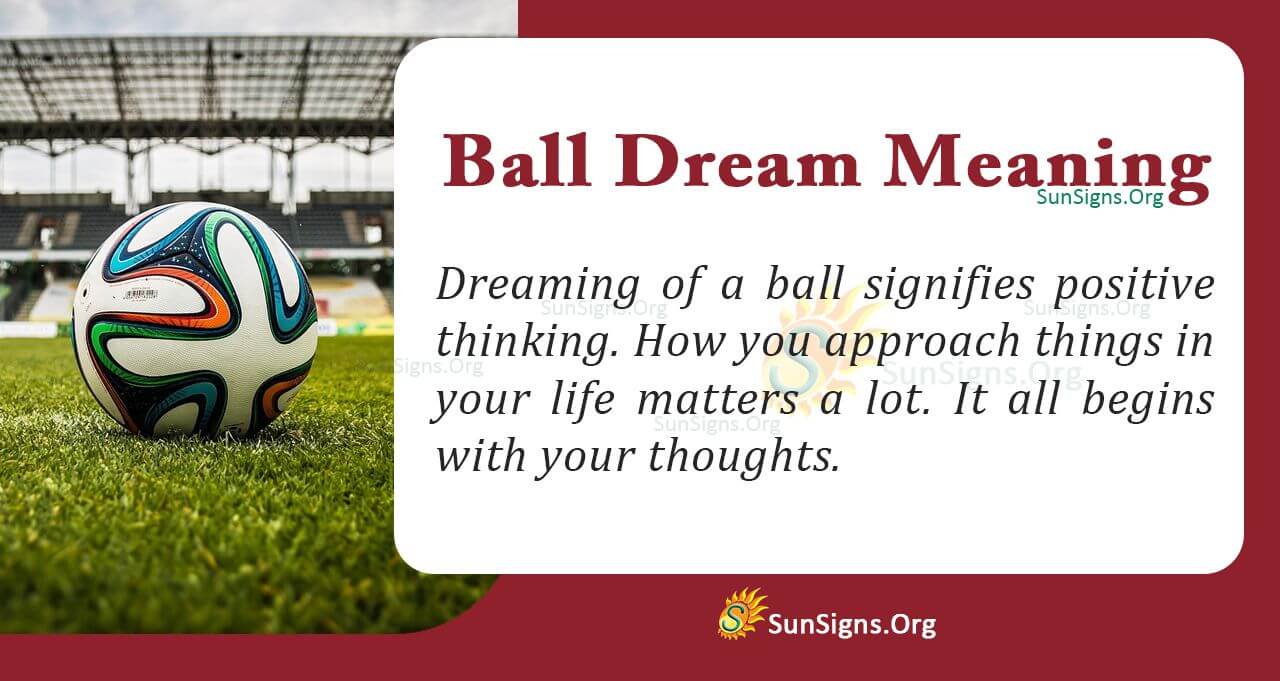 Ball Dream Meaning
SunSigns.Org

Dreaming of a ball signifies positive thinking. How you approach things in your life matters a lot. It all begins with your thoughts.

SunSigns.Org SunSigns.Org SunSigns.Org SunSigns.Org SunSigns.Org

SunSigns.Org